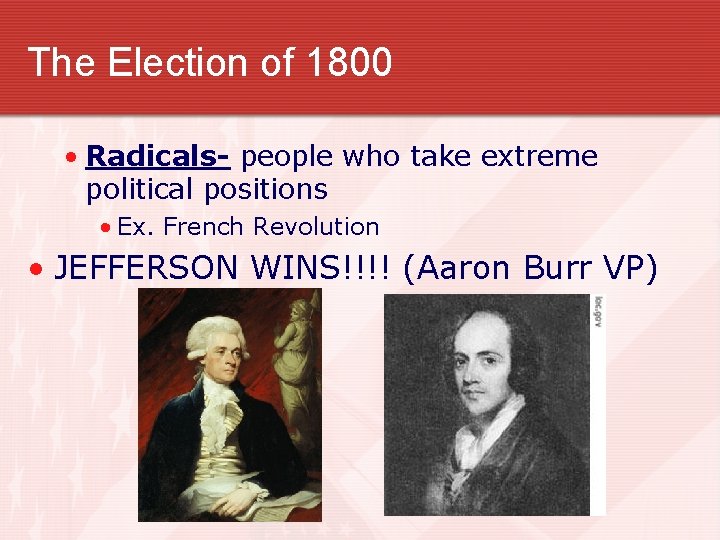 The Election of 1800

• Radicals- people who take extreme political positions

• Ex. French Revolution

• JEFFERSON WINS!!!! (Aaron Burr VP)

loc.gov